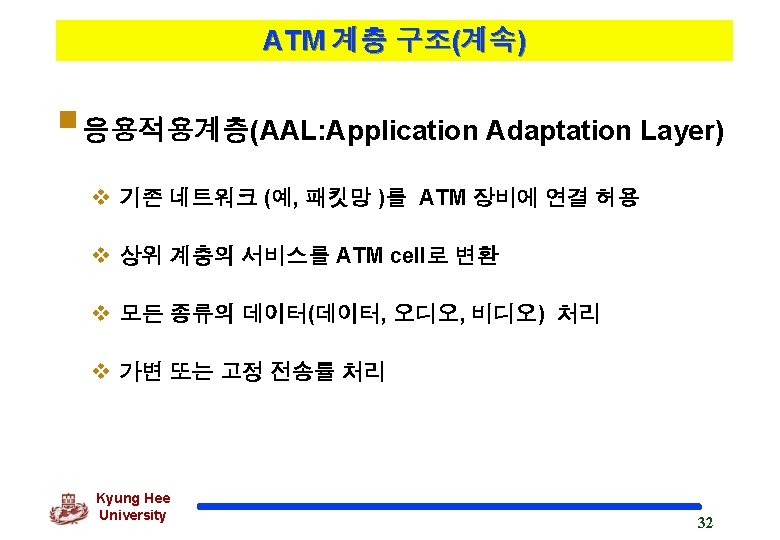 ATM 계층 구조(계속)

응용적용계층(AAL:Application Adaptation Layer)

기존 네트워크 (예, 패킷망 )를 ATM 장비에 연결 허용

상위 계층의 서비스를 ATM cell로 변환

모든 종류의 데이터(데이터, 오디오, 비디오) 처리

가변 또는 고정 전송률 처리

Kyung Hee University

32